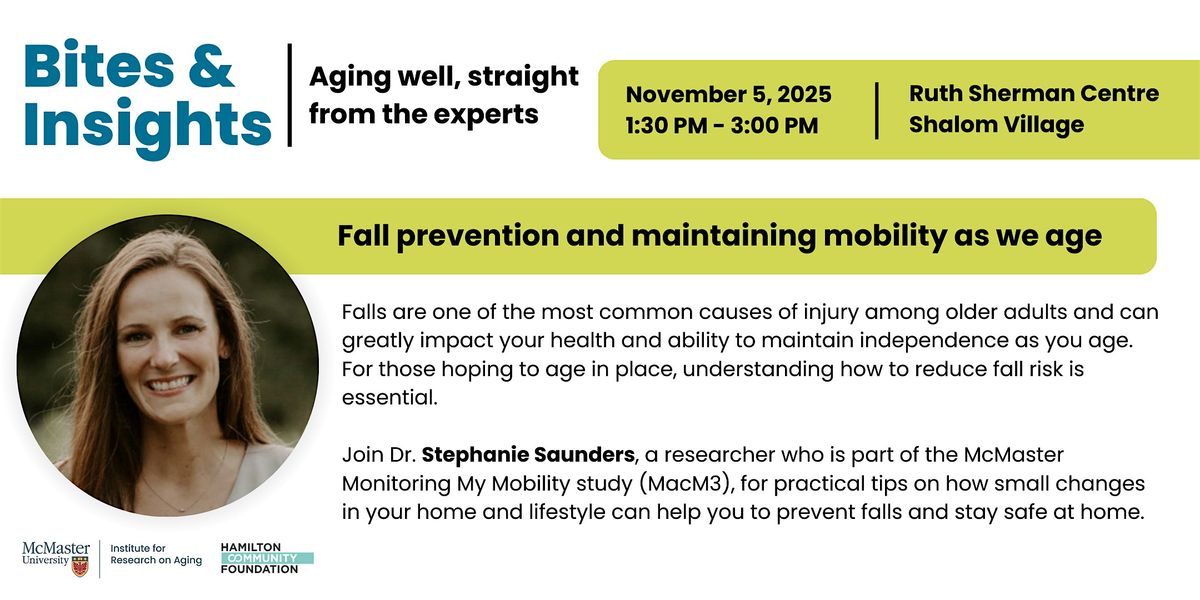 Bites & Insights

Aging well, straight from the experts

November 5, 2025
1:30 PM - 3:00 PM

Ruth Sherman Centre
Shalom Village

Fall prevention and maintaining mobility as we age

Falls are one of the most common causes of injury among older adults and can greatly impact your health and ability to maintain independence as you age. For those hoping to age in place, understanding how to reduce fall risk is essential.

Join Dr. Stephanie Saunders, a researcher who is part of the McMaster Monitoring My Mobility study (MacM3), for practical tips on how small changes in your home and lifestyle can help you to prevent falls and stay safe at home.

McMaster University

Institute for Research on Aging

HAMILTON COMMUNITY FOUNDATION